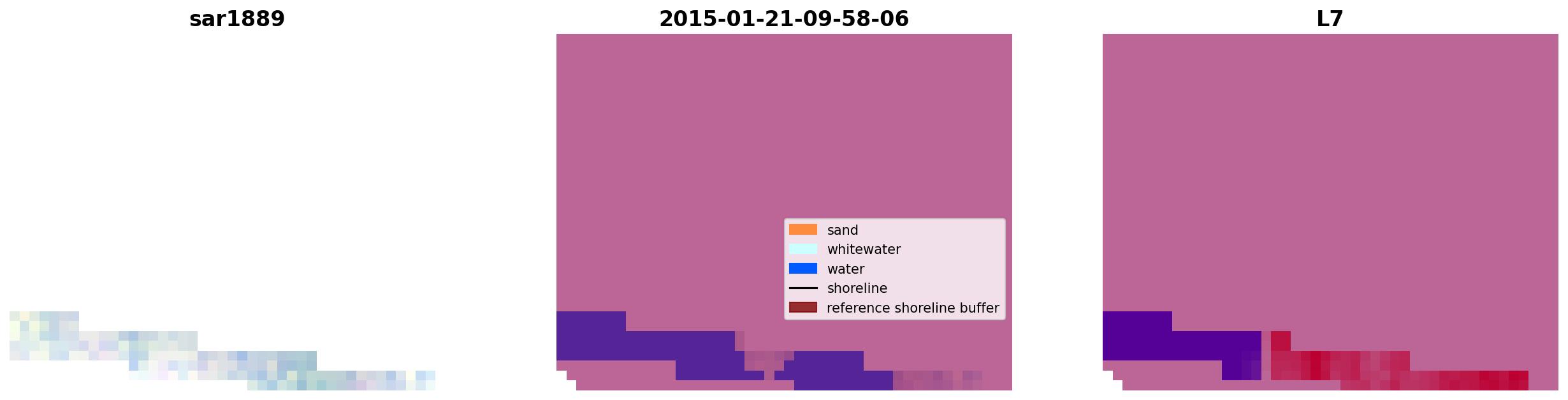 sar1889

2015-01-21-09-58-06

L7

sand
whitewater
water
shoreline
reference shoreline buffer